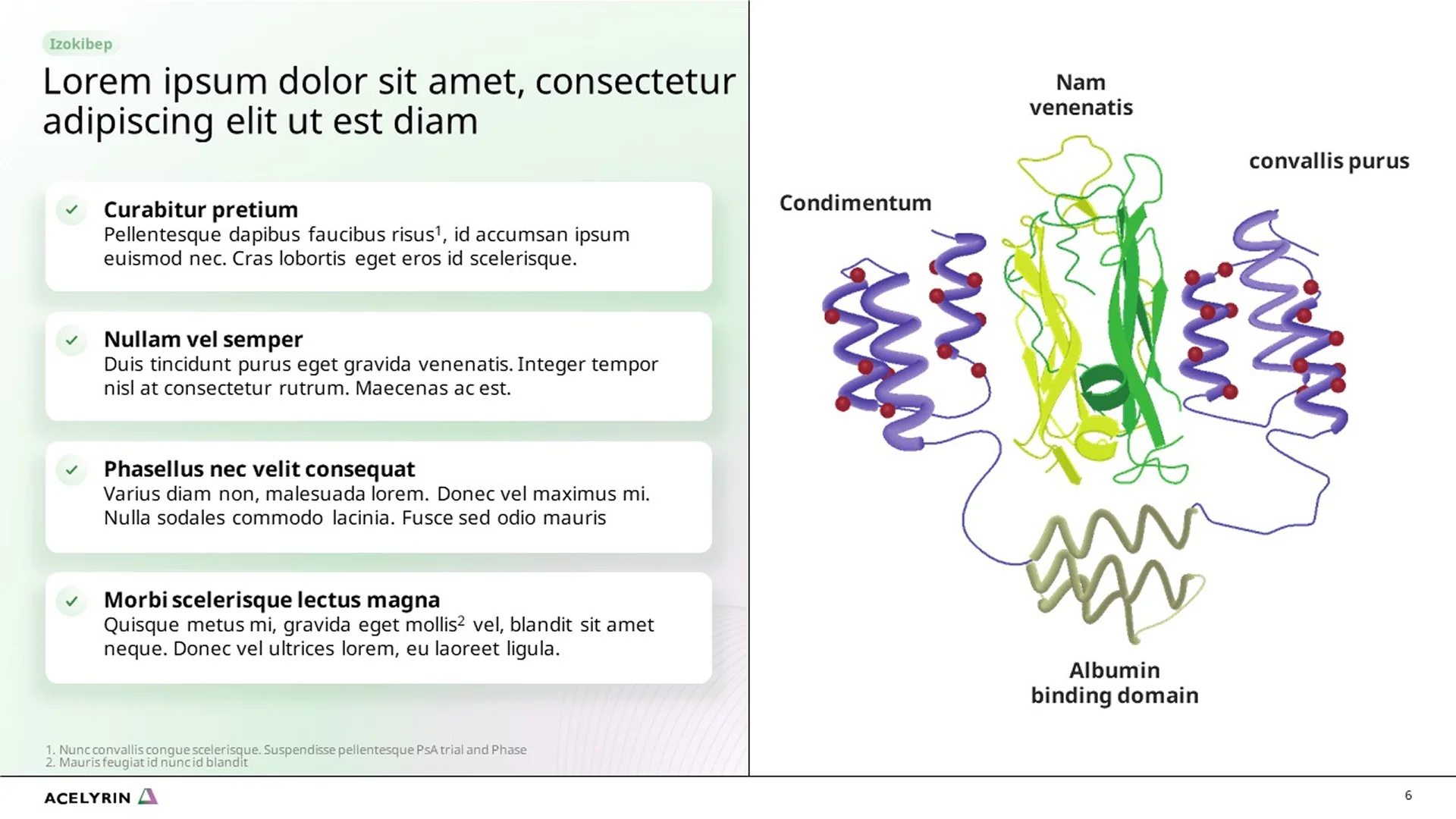 Izokibep

Lorem ipsum dolor sit amet, consectetur adipiscing elit ut est diam

Curabitur pretium
Pellentesque dapibus faucibus risus$^1$, id accumsan ipsum euismod nec. Cras lobortis eget eros id scelerisque.

Nullam vel semper
Duis tincidunt purus eget gravida venenatis. Integer tempor nisl at consectetur rutrum. Maecenas ac est.

Phasellus nec velit consequat
Varius diam non, malesuada lorem. Donec vel maximus mi. Nulla sodales commodo lacinia. Fusce sed odio mauris

Morbi scelerisque lectus magna
Quisque metus mi, gravida eget mollis$^2$ vel, blandit sit amet neque. Donec vel ultrices lorem, eu laoreet ligula.

1. Nunc convallis congue scelerisque. Suspendisse pellentesque PsA trial and Phase
2. Mauris feugiat id nunc id blandit

Nam venenatis

convallis purus

Condimentum

Albumin binding domain

ACELYRIN

6